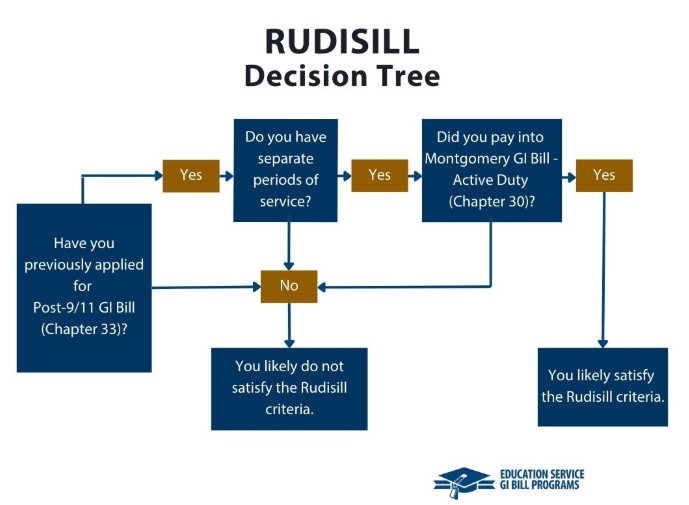 RUDISILL
Decision Tree

Have you previously applied for Post-9/11 GI Bill (Chapter 33)?

Yes

Do you have separate periods of service?

Yes

Did you pay into Montgomery GI Bill - Active Duty (Chapter 30)?

Yes

No

You likely do not satisfy the Rudisill criteria.

You likely satisfy the Rudisill criteria.

EDUCATION SERVICE
GI BILL PROGRAMS